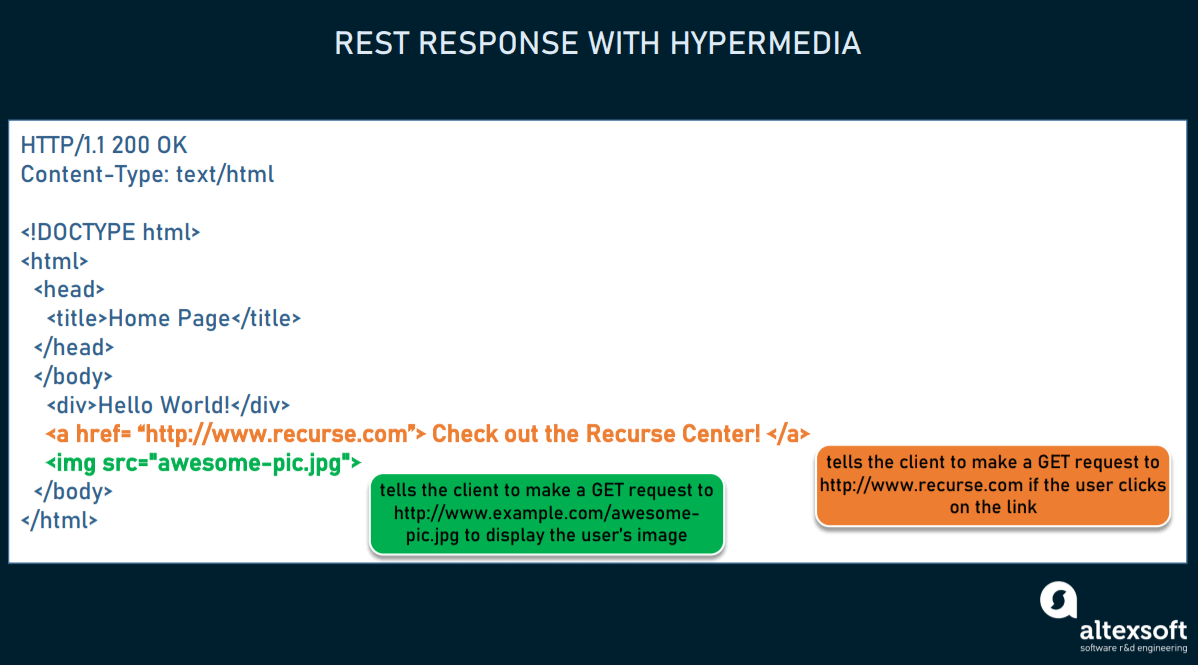 REST RESPONSE WITH HYPERMEDIA

HTTP/1.1 200 OK
Content-Type: text/html

<!DOCTYPE html>
<html>
<head>
<title>Home Page</title>
</head>
</body>
<div>Hello World!</div>
<a href= “http://www.recurse.com”> Check out the Recurse Center! </a>
<img src="awesome-pic.jpg">
</body>
</html>

tells the client to make a GET request to http://www.example.com/awesome-pic.jpg to display the user's image

tells the client to make a GET request to http://www.recurse.com if the user clicks on the link

altexsoft
software r&d engineering